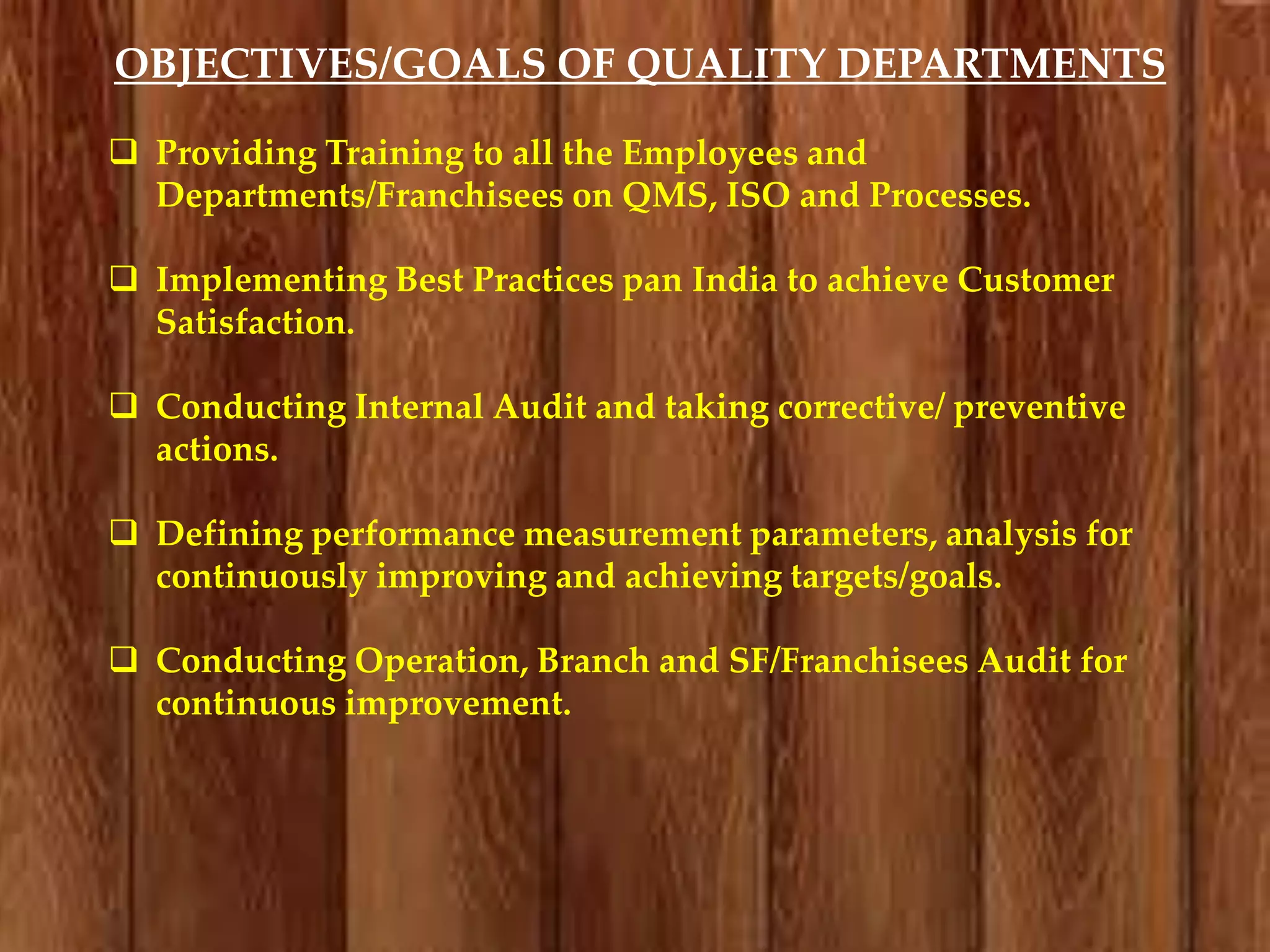 OBJECTIVES/GOALS OF QUALITY DEPARTMENTS

❑ Providing Training to all the Employees and Departments/Franchisees on QMS, ISO and Processes.

❑ Implementing Best Practices pan India to achieve Customer Satisfaction.

❑ Conducting Internal Audit and taking corrective/ preventive actions.

❑ Defining performance measurement parameters, analysis for continuously improving and achieving targets/goals.

❑ Conducting Operation, Branch and SF/Franchisees Audit for continuous improvement.